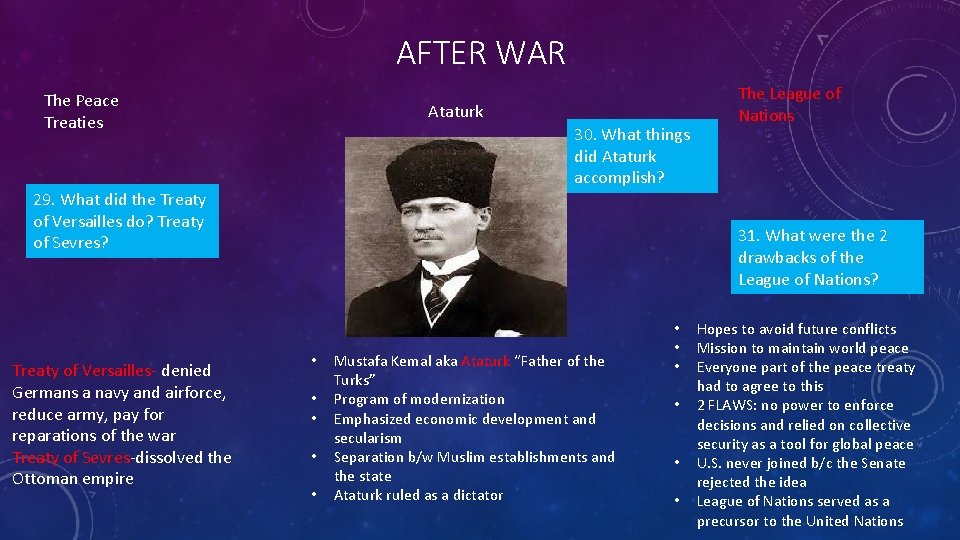 AFTER WAR

The Peace Treaties

29. What did the Treaty of Versailles do? Treaty of Sevres?

Treaty of Versailles- denied Germans a navy and airforce, reduce army, pay for reparations of the war
Treaty of Sevres-dissolved the Ottoman empire

Ataturk

30. What things did Ataturk accomplish?

• Mustafa Kemal aka Ataturk "Father of the Turks"
• Program of modernization
• Emphasized economic development and secularism
• Separation b/w Muslim establishments and the state
• Ataturk ruled as a dictator

The League of Nations

31. What were the 2 drawbacks of the League of Nations?

• Hopes to avoid future conflicts
• Mission to maintain world peace
• Everyone part of the peace treaty had to agree to this
• 2 FLAWS: no power to enforce decisions and relied on collective security as a tool for global peace
• U.S. never joined b/c the Senate rejected the idea
• League of Nations served as a precursor to the United Nations